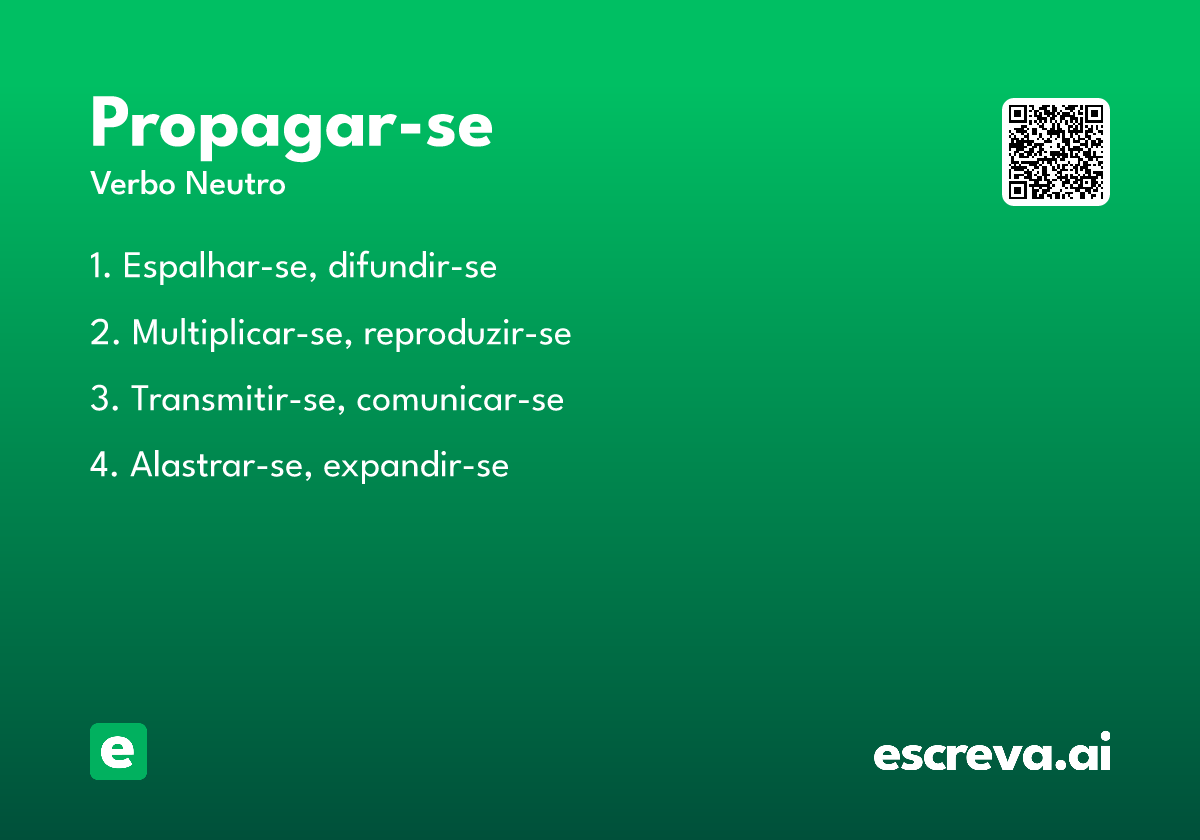 Propagar-se
Verbo Neutro

1. Espalhar-se, difundir-se

2. Multiplicar-se, reproduzir-se

3. Transmitir-se, comunicar-se

4. Alastrar-se, expandir-se

e

escreva.ai